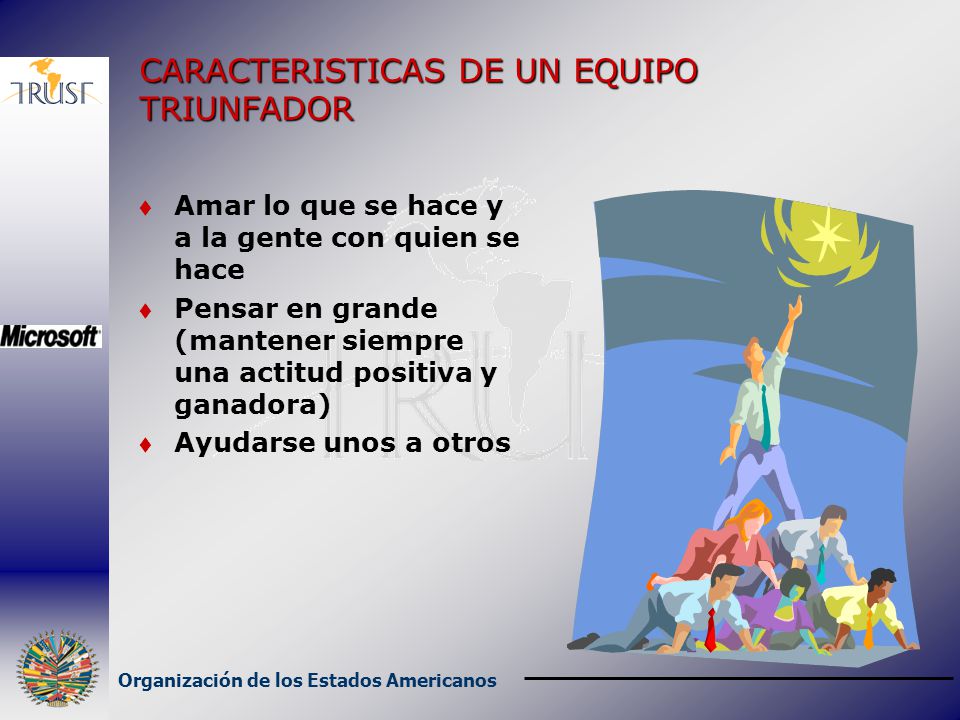 TRUST

Microsoft

CARACTERISTICAS DE UN EQUIPO TRIUNFADOR

♦ Amar lo que se hace y a la gente con quien se hace
♦ Pensar en grande (mantener siempre una actitud positiva y ganadora)
♦ Ayudarse unos a otros

Organización de los Estados Americanos